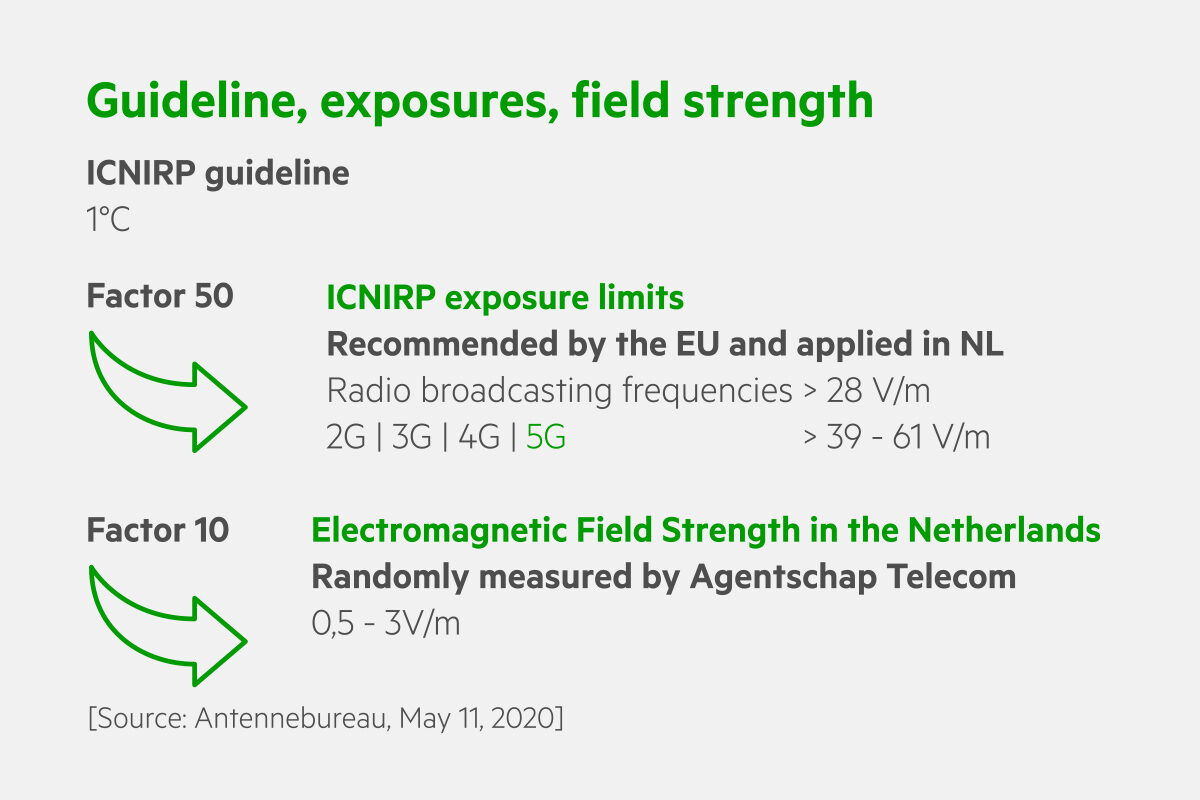 Guideline, exposures, field strength

ICNIRP guideline
1°C

Factor 50

ICNIRP exposure limits
Recommended by the EU and applied in NL
Radio broadcasting frequencies > 28 V/m
2G | 3G | 4G | 5G > 39 - 61 V/m

Factor 10

Electromagnetic Field Strength in the Netherlands
Randomly measured by Agentschap Telecom
0,5 - 3V/m

[Source: Antennebureau, May 11, 2020]